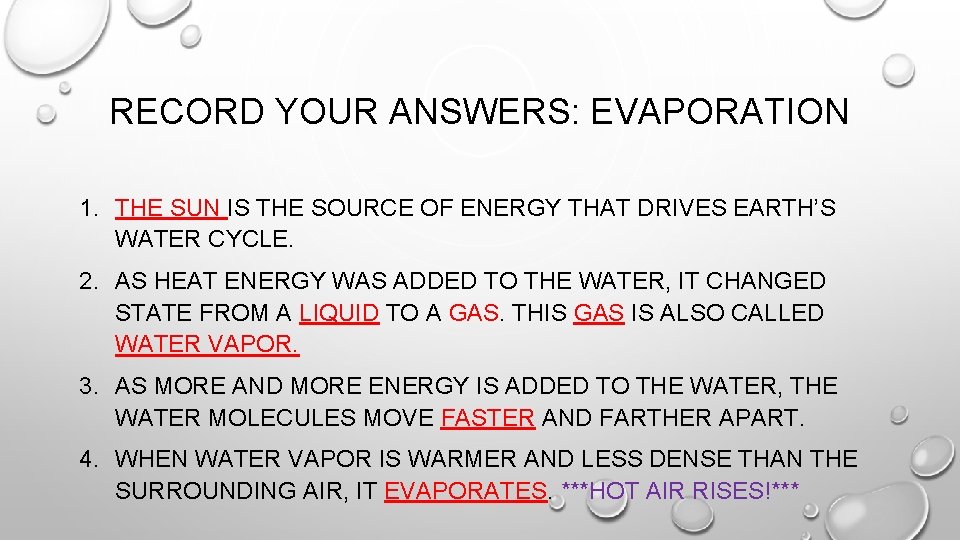 RECORD YOUR ANSWERS: EVAPORATION

1. THE SUN IS THE SOURCE OF ENERGY THAT DRIVES EARTH'S WATER CYCLE.

2. AS HEAT ENERGY WAS ADDED TO THE WATER, IT CHANGED STATE FROM A LIQUID TO A GAS. THIS GAS IS ALSO CALLED WATER VAPOR.

3. AS MORE AND MORE ENERGY IS ADDED TO THE WATER, THE WATER MOLECULES MOVE FASTER AND FARTHER APART.

4. WHEN WATER VAPOR IS WARMER AND LESS DENSE THAN THE SURROUNDING AIR, IT EVAPORATES. ***HOT AIR RISES!***